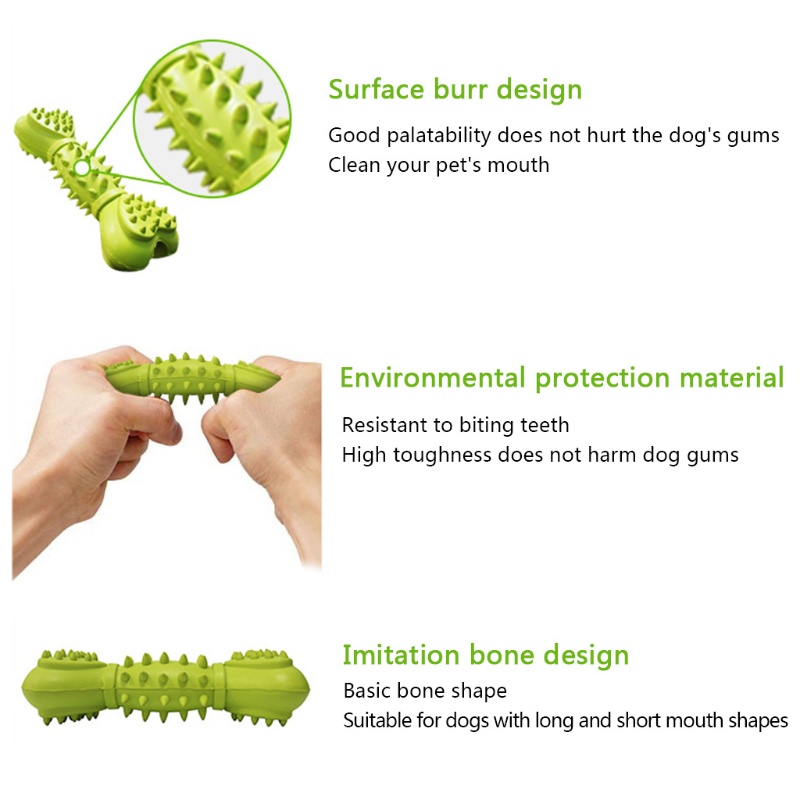 Surface burr design
Good palatability does not hurt the dog's gums
Clean your pet's mouth

Environmental protection material
Resistant to biting teeth
High toughness does not harm dog gums

Imitation bone design
Basic bone shape
Suitable for dogs with long and short mouth shapes